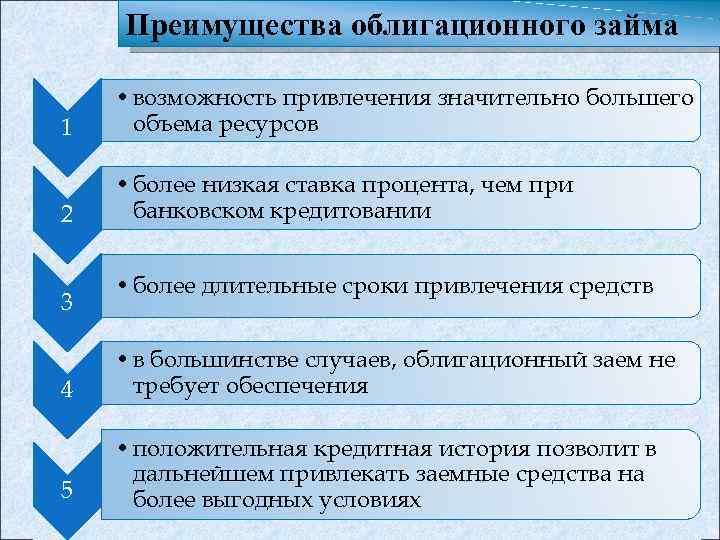 Преимущества облигационного займа

1

• возможность привлечения значительно большего объема ресурсов

2

• более низкая ставка процента, чем при банковском кредитовании

3

• более длительные сроки привлечения средств

4

• в большинстве случаев, облигационный заем не требует обеспечения

5

• положительная кредитная история позволит в дальнейшем привлекать заемные средства на более выгодных условиях